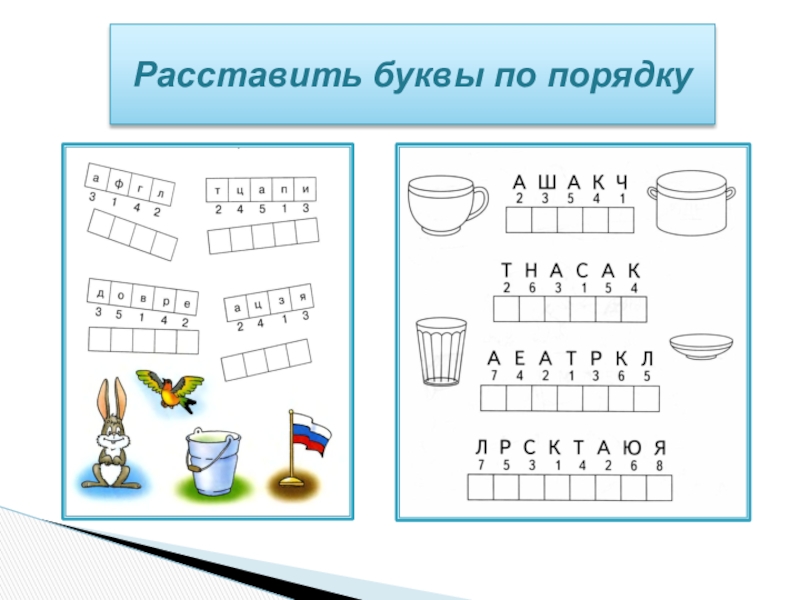 Расставить буквы по порядку

а ф г л
3 1 4 2

т ц а п и
2 4 5 1 3

д о в р е
3 5 1 4 2

а ц з я
2 4 1 3

А Ш А К Ч
2 3 5 4 1

Т Н А С А К
2 6 3 1 5 4

А Е А Т Р К Л
7 4 2 1 3 6 5

Л Р С К Т А Ю Я
7 5 3 1 4 2 6 8